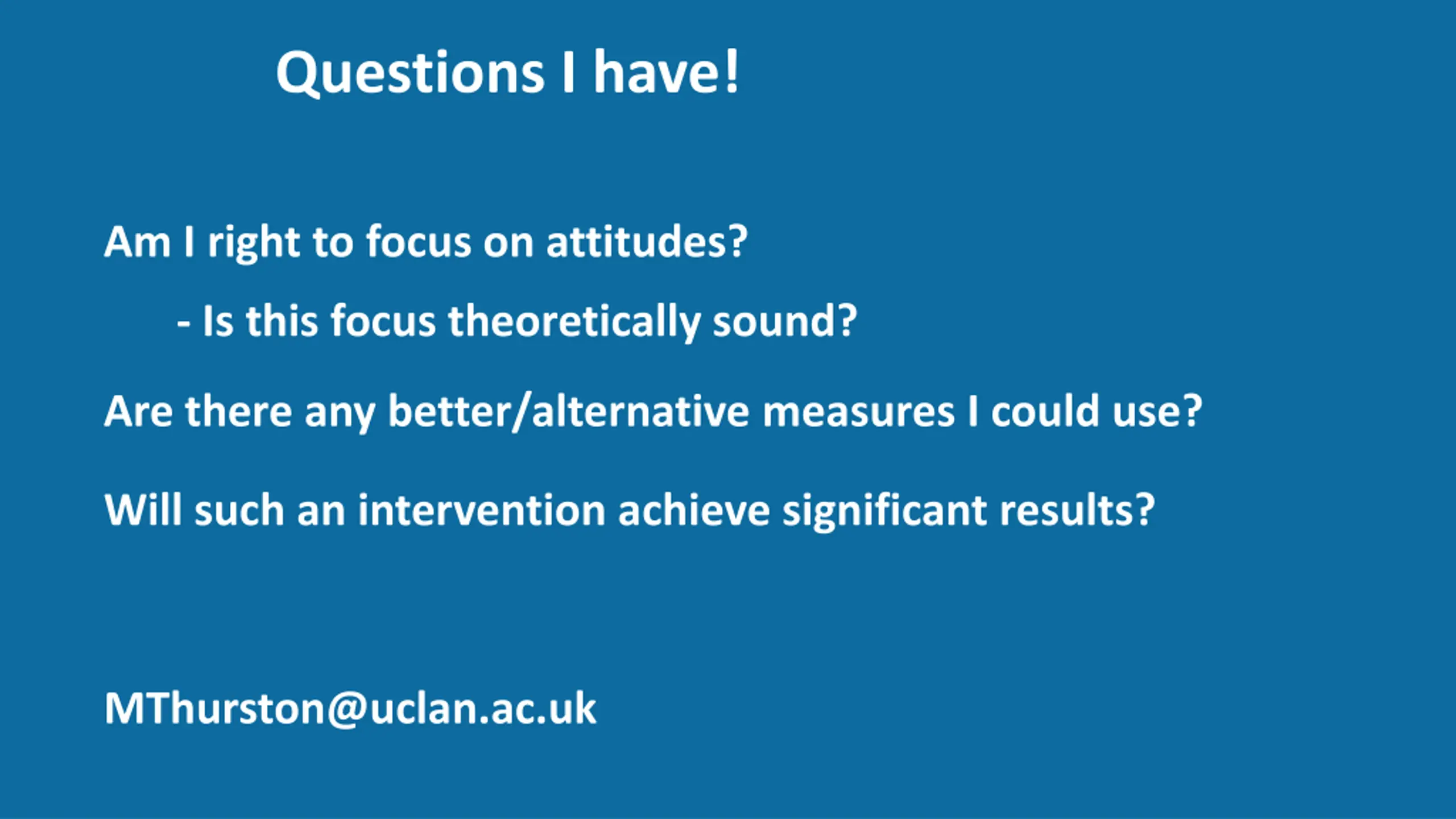 Questions I have!

Am I right to focus on attitudes?

- Is this focus theoretically sound?

Are there any better/alternative measures I could use?

Will such an intervention achieve significant results?

MThurston@uclan.ac.uk